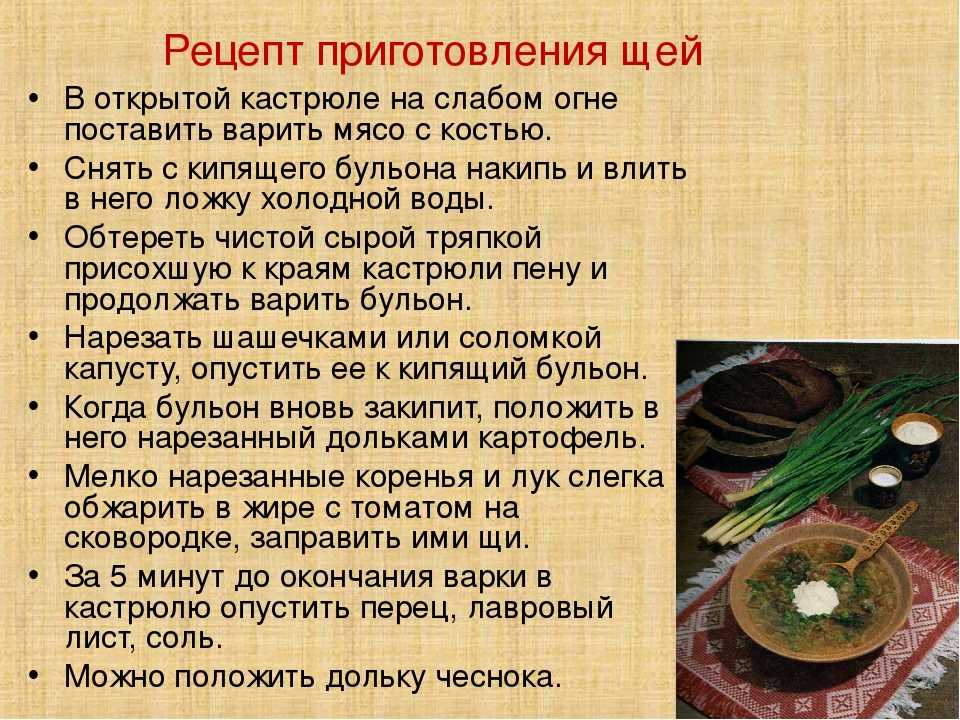 Рецепт приготовления щей

• В открытой кастрюле на слабом огне поставить варить мясо с костью.
• Снять с кипящего бульона накипь и влить в него ложку холодной воды.
• Обтереть чистой сырой тряпкой присохшую к краям кастрюли пену и продолжать варить бульон.
• Нарезать шашечками или соломкой капусту, опустить ее к кипящий бульон.
• Когда бульон вновь закипит, положить в него нарезанный дольками картофель.
• Мелко нарезанные коренья и лук слегка обжарить в жире с томатом на сковородке, заправить ими щи.
• За 5 минут до окончания варки в кастрюлю опустить перец, лавровый лист, соль.
• Можно положить дольку чеснока.